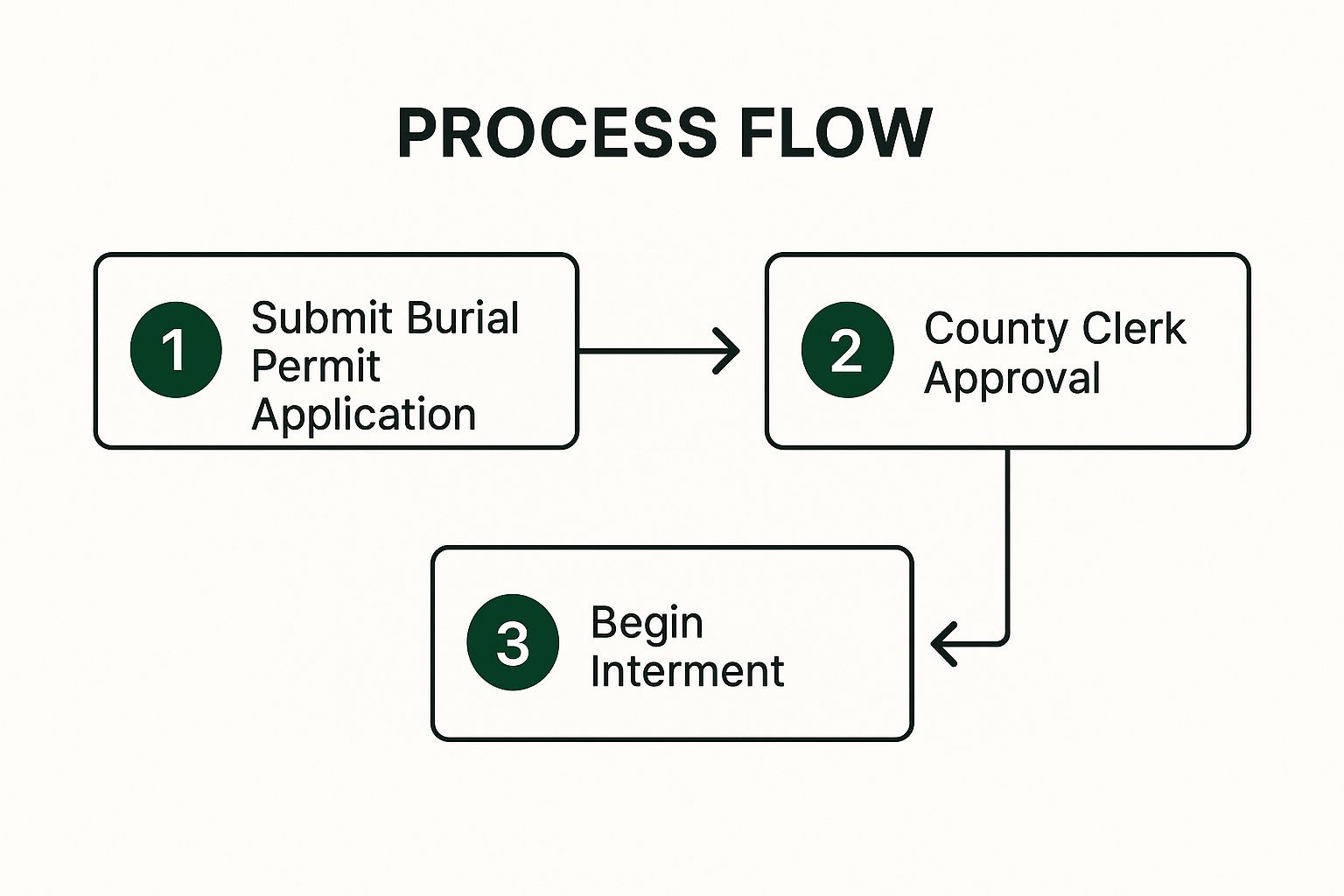 PROCESS FLOW

1 Submit Burial Permit Application

2 County Clerk Approval

3 Begin Interment